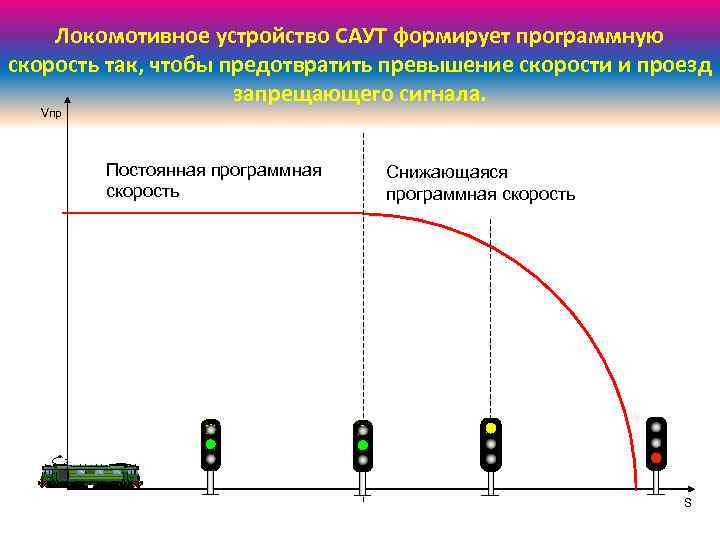 Локомотивное устройство САУТ формирует программную скорость так, чтобы предотвратить превышение скорости и проезд запрещающего сигнала.

Vпр

Постоянная программная скорость

Снижающаяся программная скорость

S